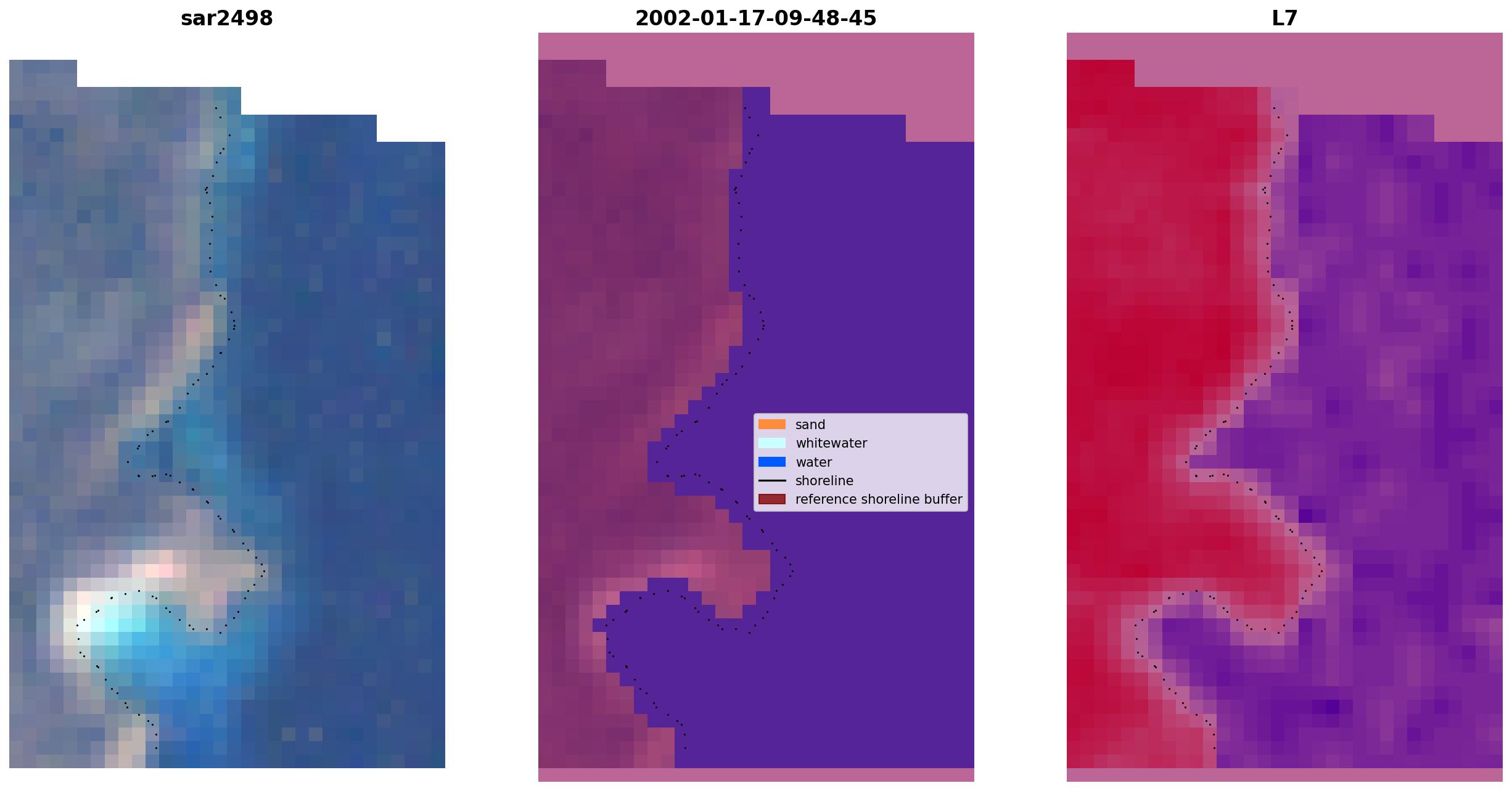 sar2498

2002-01-17-09-48-45

L7

sand
whitewater
water
shoreline
reference shoreline buffer